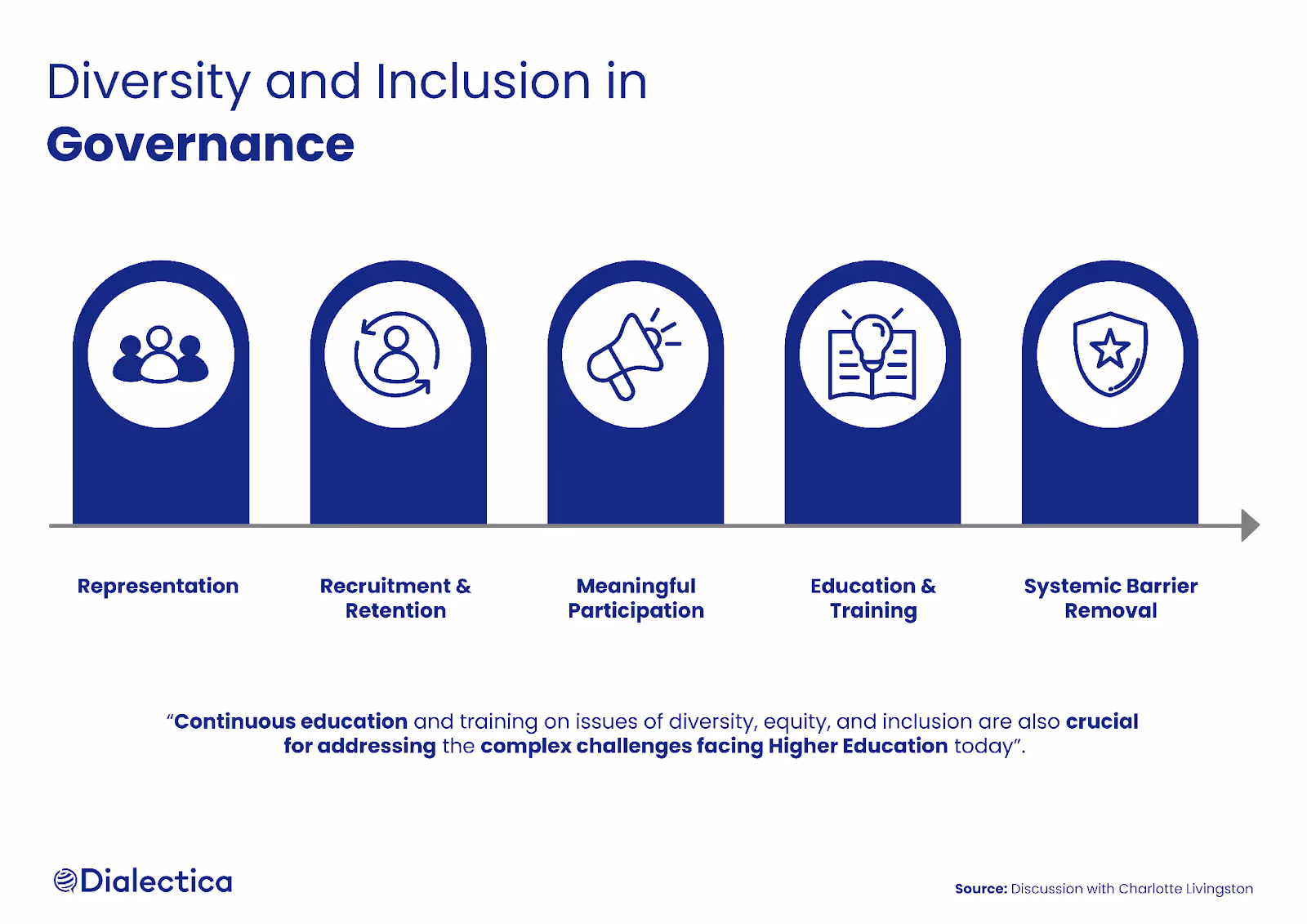 Diversity and Inclusion in
Governance

Representation

Recruitment & Retention

Meaningful Participation

Education & Training

Systemic Barrier Removal

“Continuous education and training on issues of diversity, equity, and inclusion are also crucial for addressing the complex challenges facing Higher Education today”.

Dialectica

Source: Discussion with Charlotte Livingston